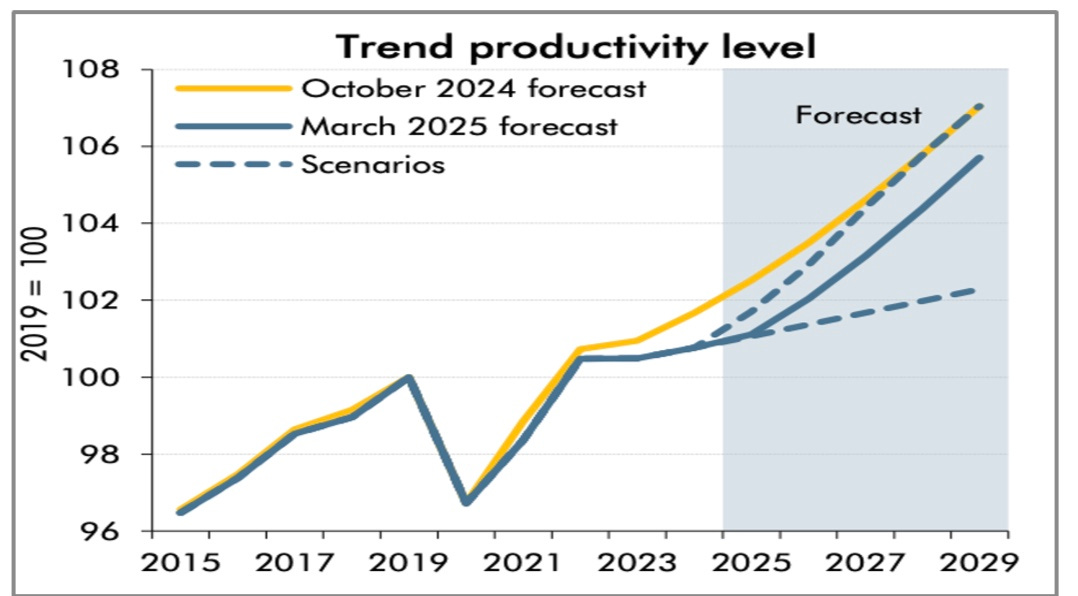 Trend productivity level

October 2024 forecast
March 2025 forecast
Scenarios

Forecast

2019 = 100

108
106
104
102
100
98
96

2015
2017
2019
2021
2023
2025
2027
2029